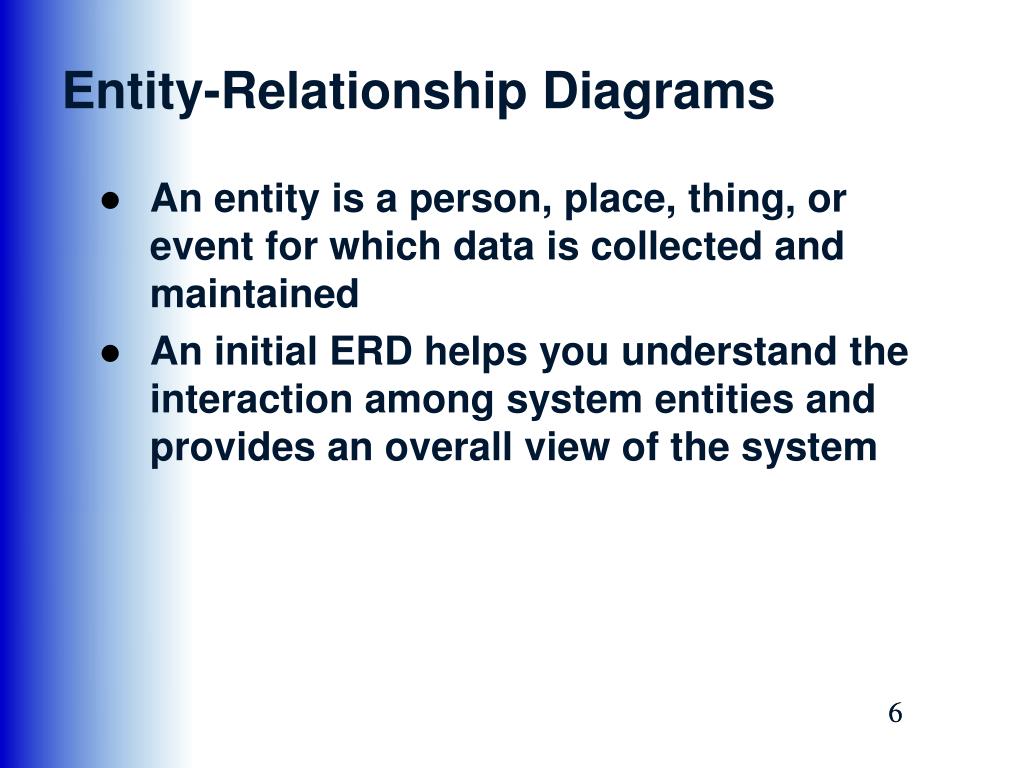 Entity-Relationship Diagrams

● An entity is a person, place, thing, or event for which data is collected and maintained

● An initial ERD helps you understand the interaction among system entities and provides an overall view of the system

6